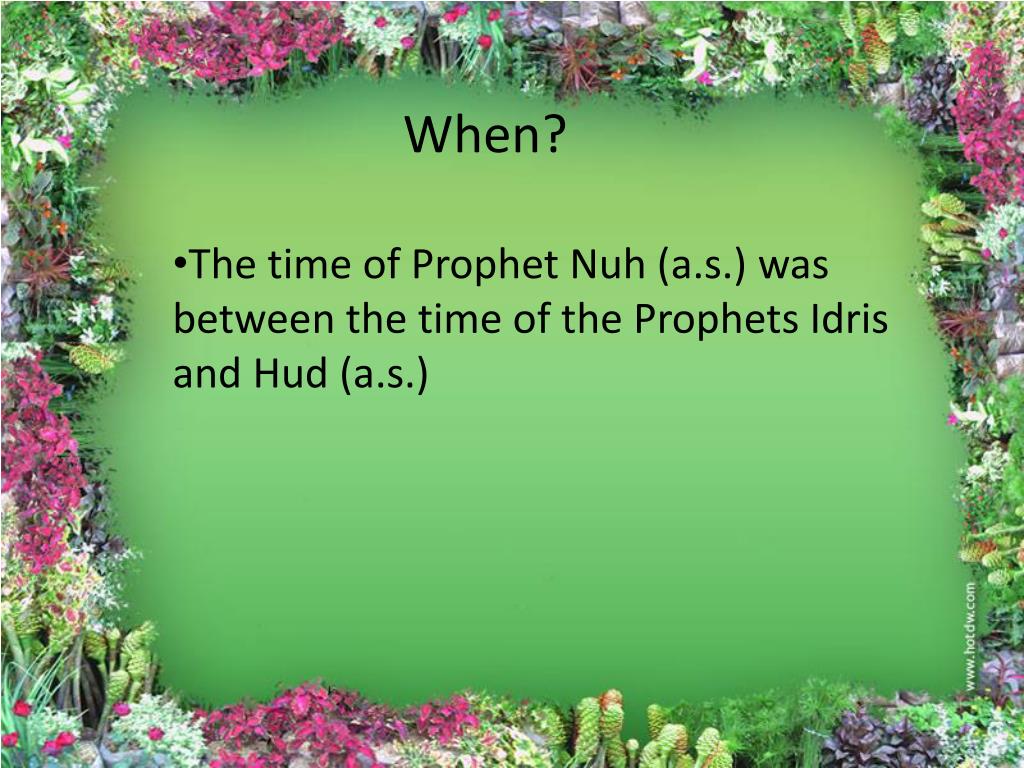 When?

•The time of Prophet Nuh (a.s.) was between the time of the Prophets Idris and Hud (a.s.)

www.hotdw.com